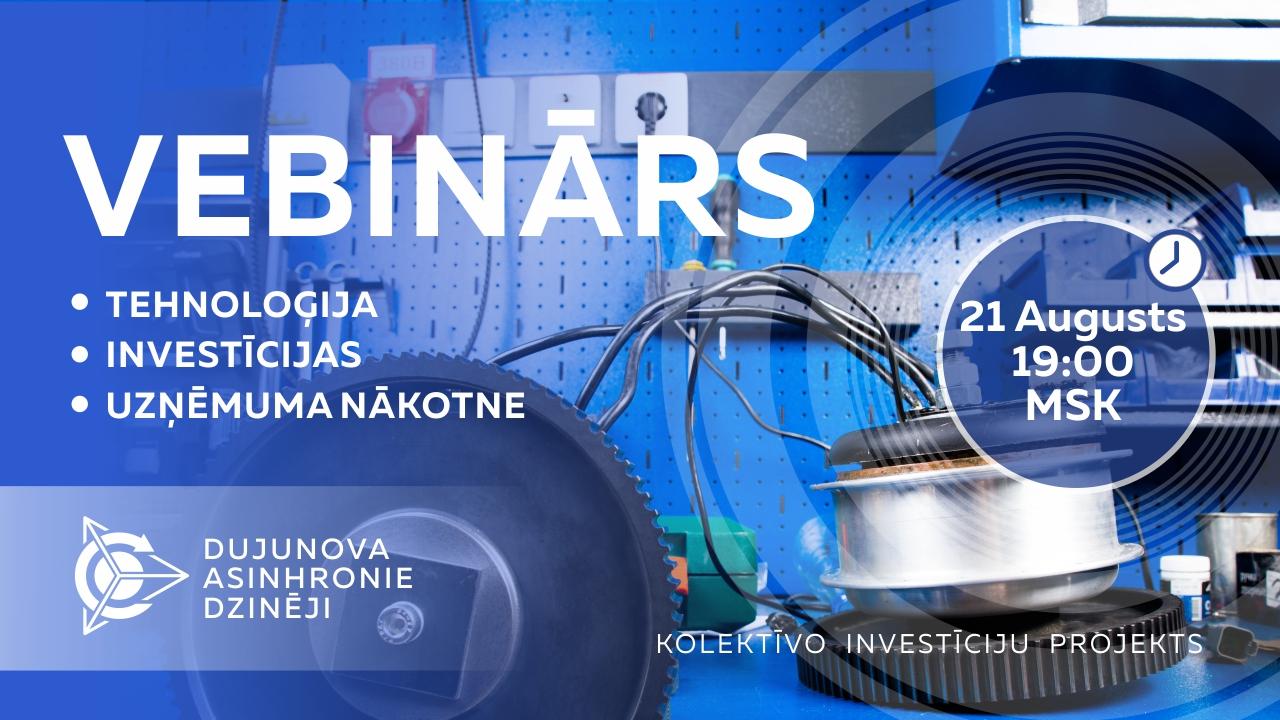 VEBINĀRS

• TEHNOLOĢIJA
• INVESTĪCIJAS
• UZŅĒMUMA NĀKOTNE

21 Augusts
19:00
MSK

DUJUNOVA
ASINHRONIE
DZINĒJI

KOLEKTĪVO INVESTĪCIJU PROJEKTS